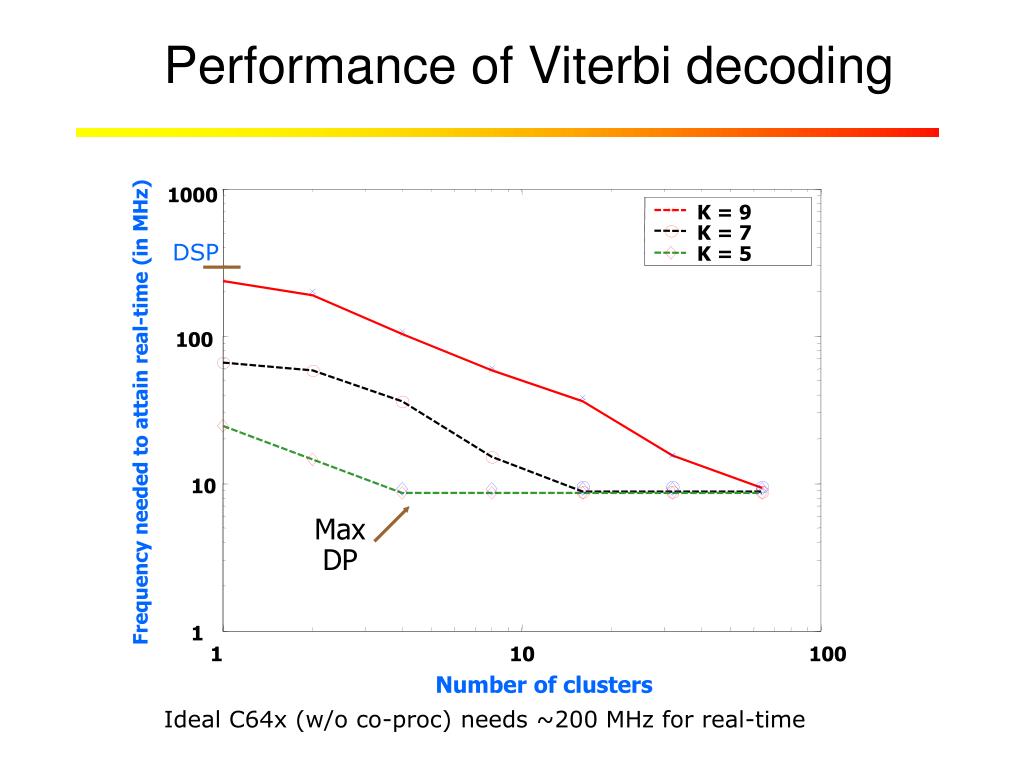 Performance of Viterbi decoding

Frequency needed to attain real-time (in MHz)

1000

100

10

1

DSP

K = 9
K = 7
K = 5

Max DP

1

10

100

Number of clusters

Ideal C64x (w/o co-proc) needs ~200 MHz for real-time